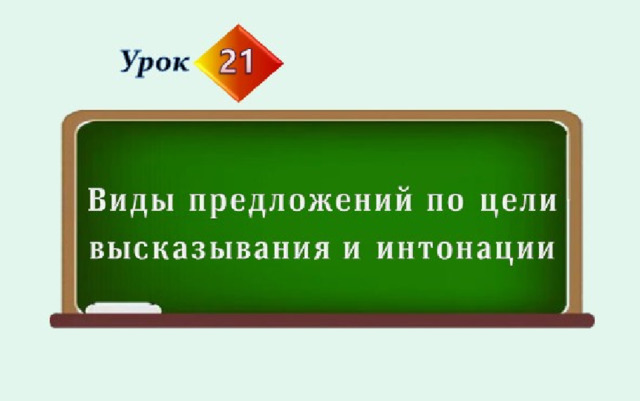 Урок 21

Виды предложений по цели высказывания и интонации